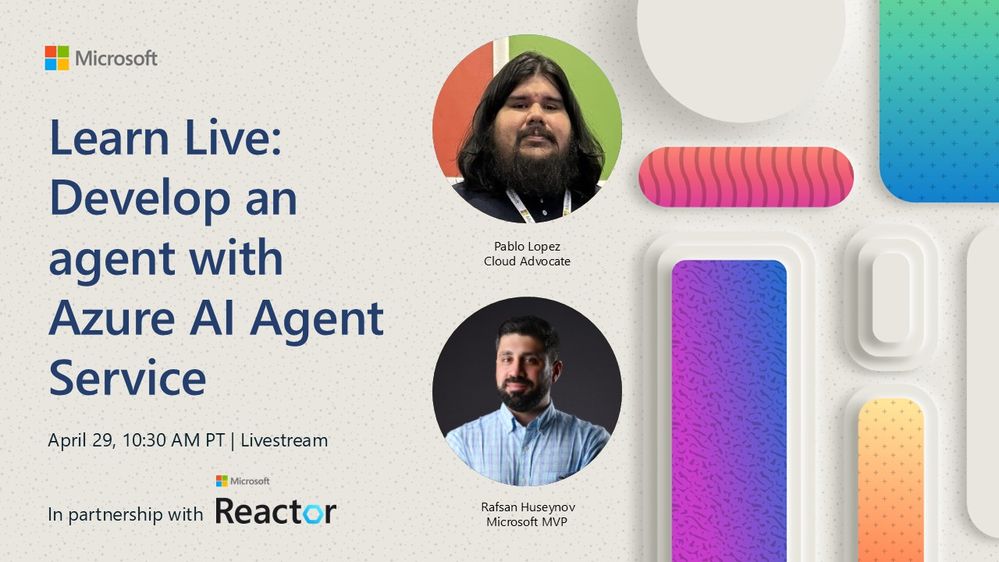 Microsoft

Learn Live: Develop an agent with Azure AI Agent Service

April 29, 10:30 AM PT | Livestream

In partnership with Microsoft Reactor

Pablo Lopez
Cloud Advocate

Rafsan Huseynov
Microsoft MVP